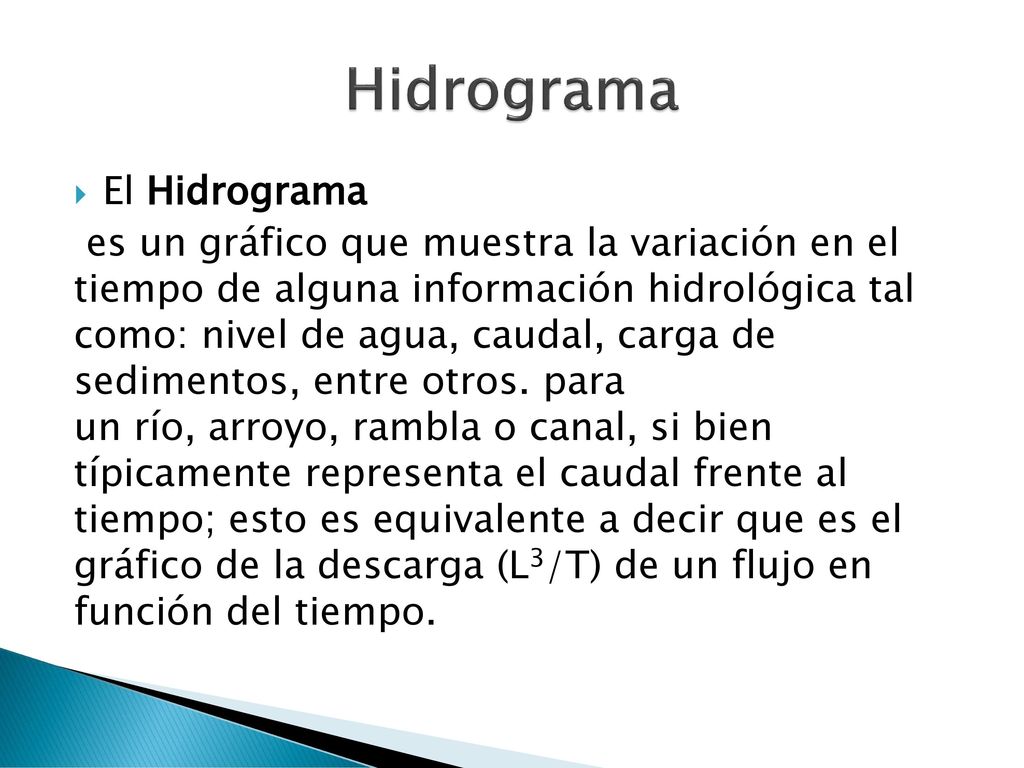 Hidrograma

El Hidrograma

es un gráfico que muestra la variación en el tiempo de alguna información hidrológica tal como: nivel de agua, caudal, carga de sedimentos, entre otros. para
un río, arroyo, rambla o canal, si bien típicamente representa el caudal frente al tiempo; esto es equivalente a decir que es el gráfico de la descarga ($L^3/T$) de un flujo en función del tiempo.